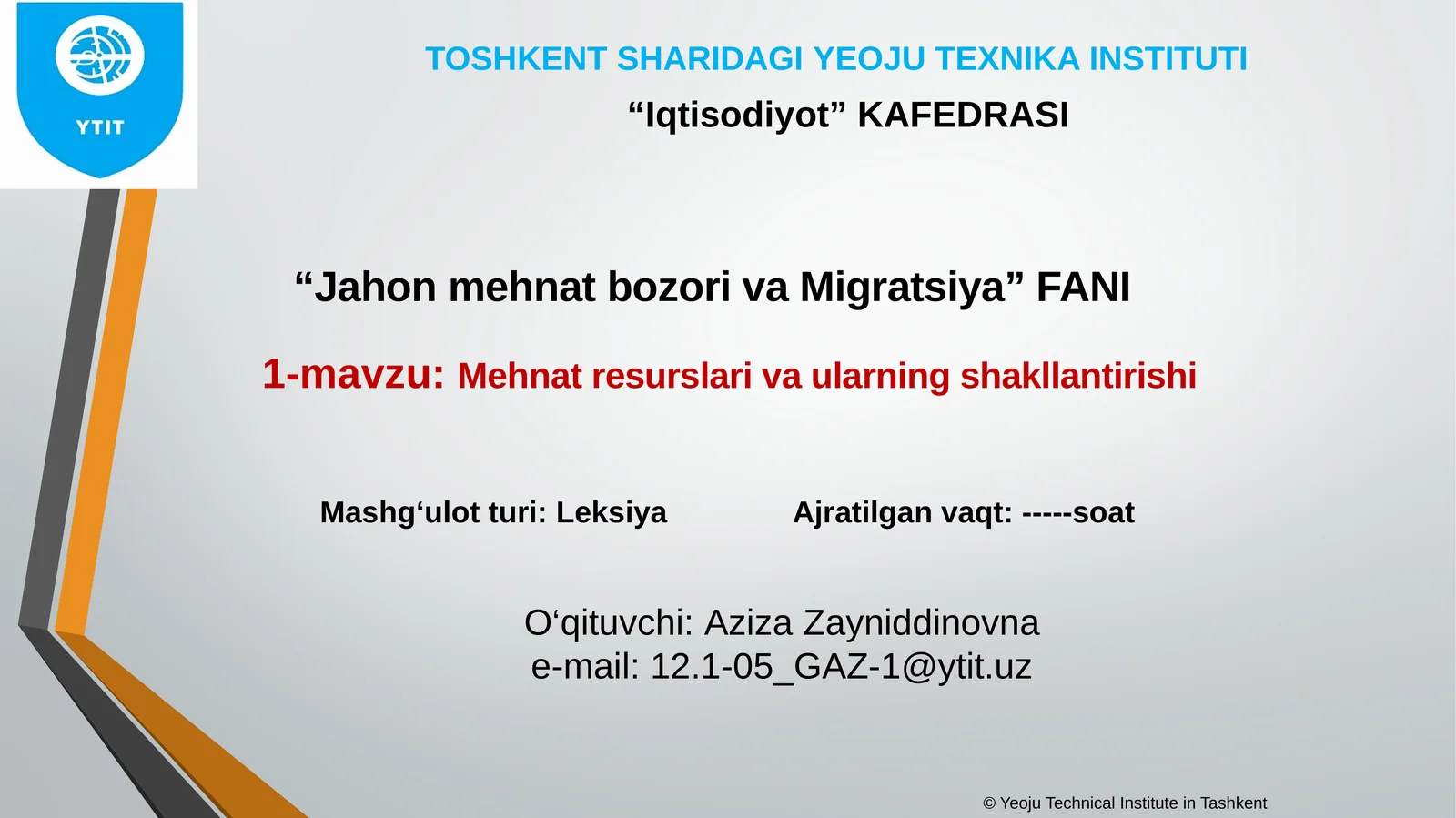 YTIT

TOSHKENT SHARIDAGI YEOJU TEXNIKA INSTITUTI
“Iqtisodiyot” KAFEDRASI

“Jahon mehnat bozori va Migratsiya” FANI

1-mavzu: Mehnat resurslari va ularning shakllantirishi

Mashg‘ulot turi: Leksiya

Ajratilgan vaqt: -----soat

O‘qituvchi: Aziza Zayniddinovna
e-mail: 12.1-05_GAZ-1@ytit.uz

© Yeoju Technical Institute in Tashkent